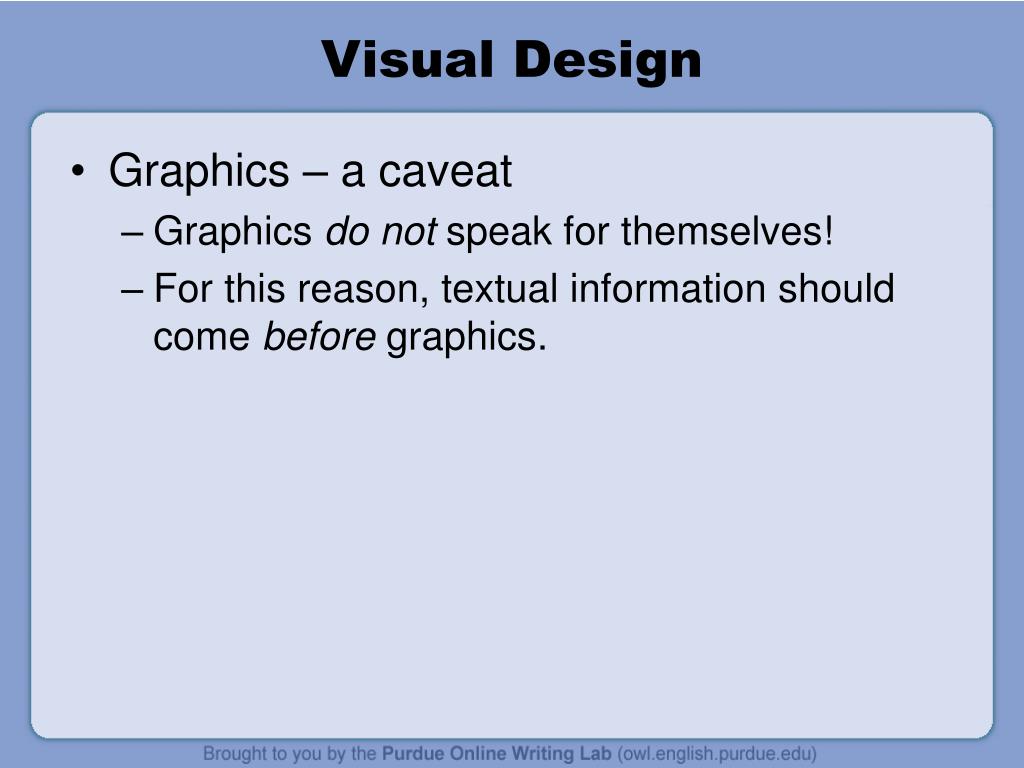 Visual Design

• Graphics – a caveat
– Graphics do not speak for themselves!
– For this reason, textual information should come before graphics.

Brought to you by the Purdue Online Writing Lab (owl.english.purdue.edu)